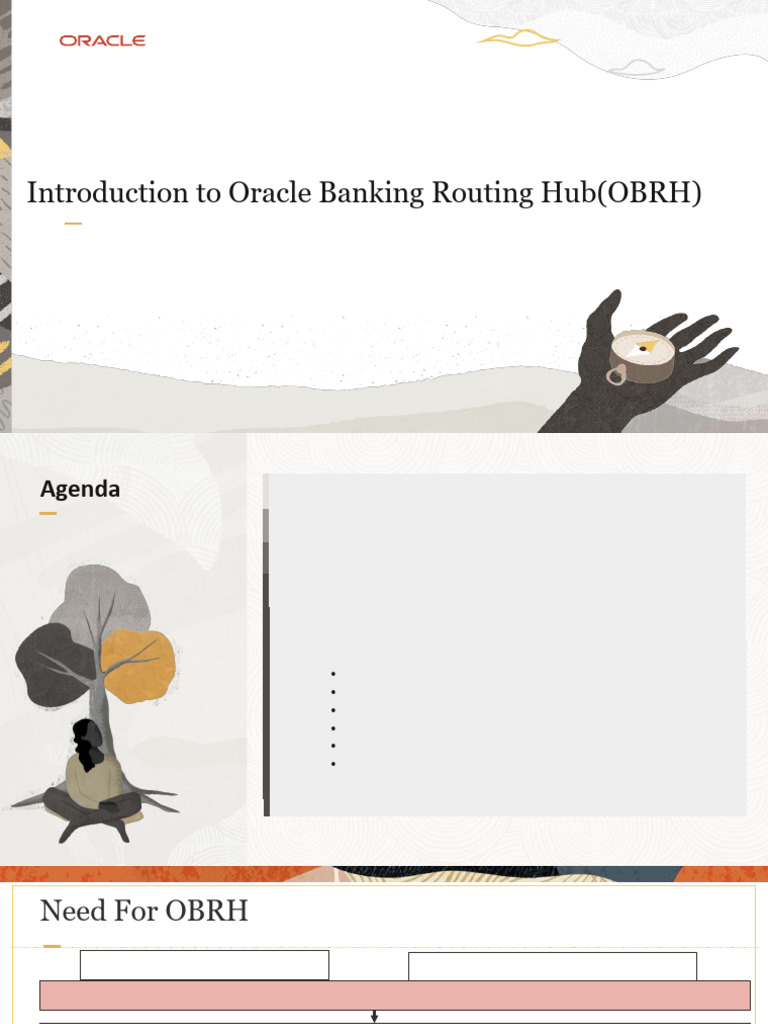 ORACLE

Introduction to Oracle Banking Routing Hub(OBRH)

Agenda

Need For OBRH